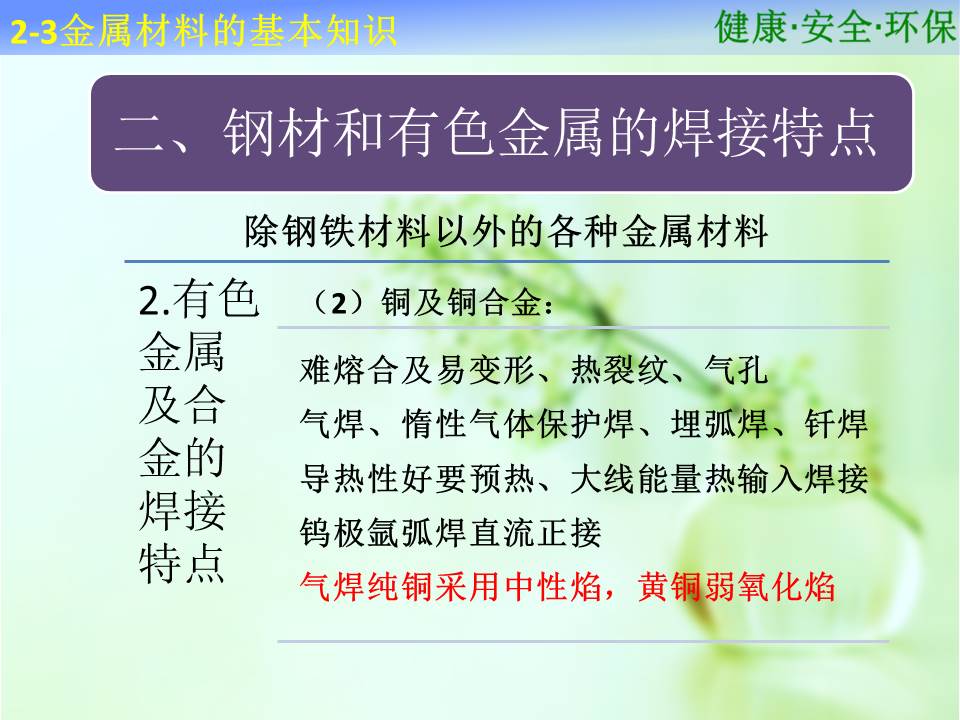 2-3金属材料的基本知识

健康·安全·环保

二、钢材和有色金属的焊接特点

除钢铁材料以外的各种金属材料

2.有色金属及合金的焊接特点

（2）铜及铜合金：

难熔合及易变形、热裂纹、气孔

气焊、惰性气体保护焊、埋弧焊、钎焊

导热性好要预热、大线能量热输入焊接

钨极氩弧焊直流正接

气焊纯铜采用中性焰，黄铜弱氧化焰